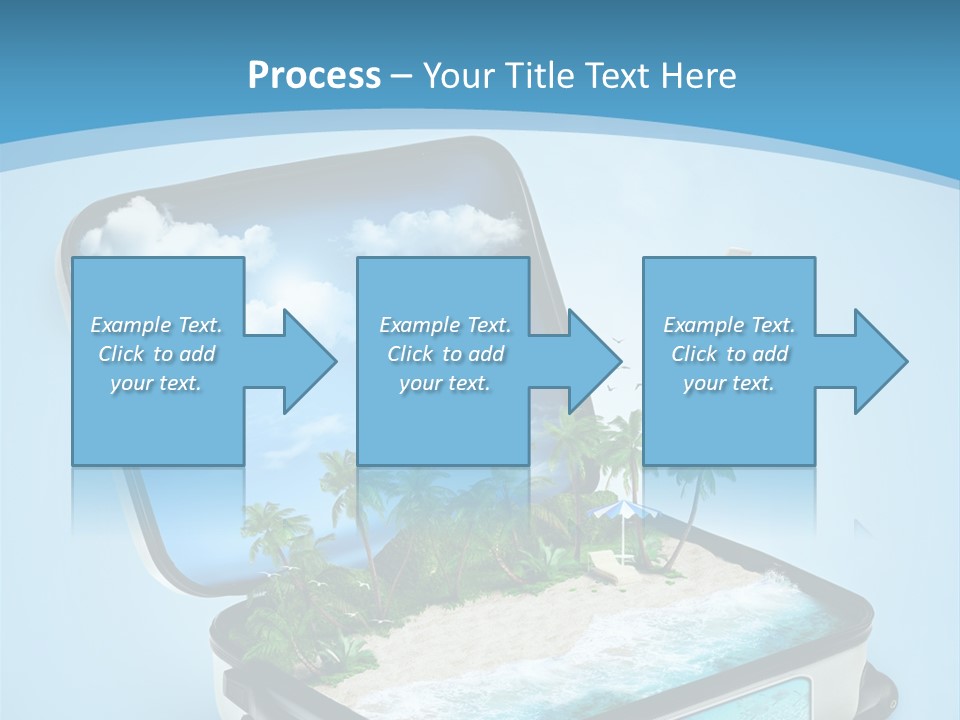 Process – Your Title Text Here

Example Text. Click to add your text.

Example Text. Click to add your text.

Example Text. Click to add your text.